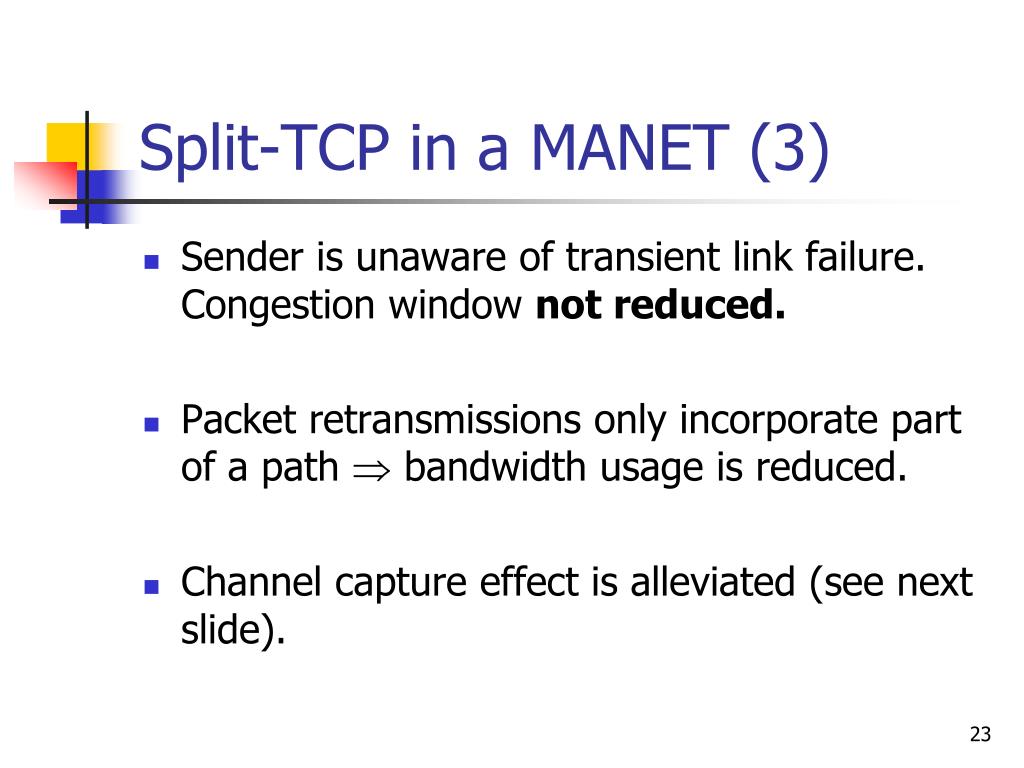 Split-TCP in a MANET (3)

- Sender is unaware of transient link failure. Congestion window **not reduced.**

- Packet retransmissions only incorporate part of a path $\Rightarrow$ bandwidth usage is reduced.

- Channel capture effect is alleviated (see next slide).

23